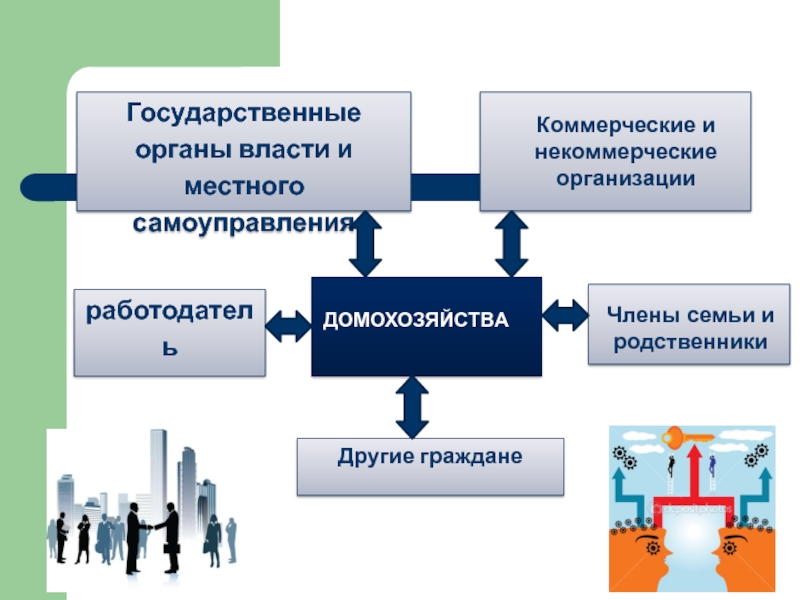 Государственные органы власти и местного самоуправления

Коммерческие и некоммерческие организации

работодатель

ДОМОХОЗЯЙСТВА

Члены семьи и родственники

Другие граждане

depositphotos